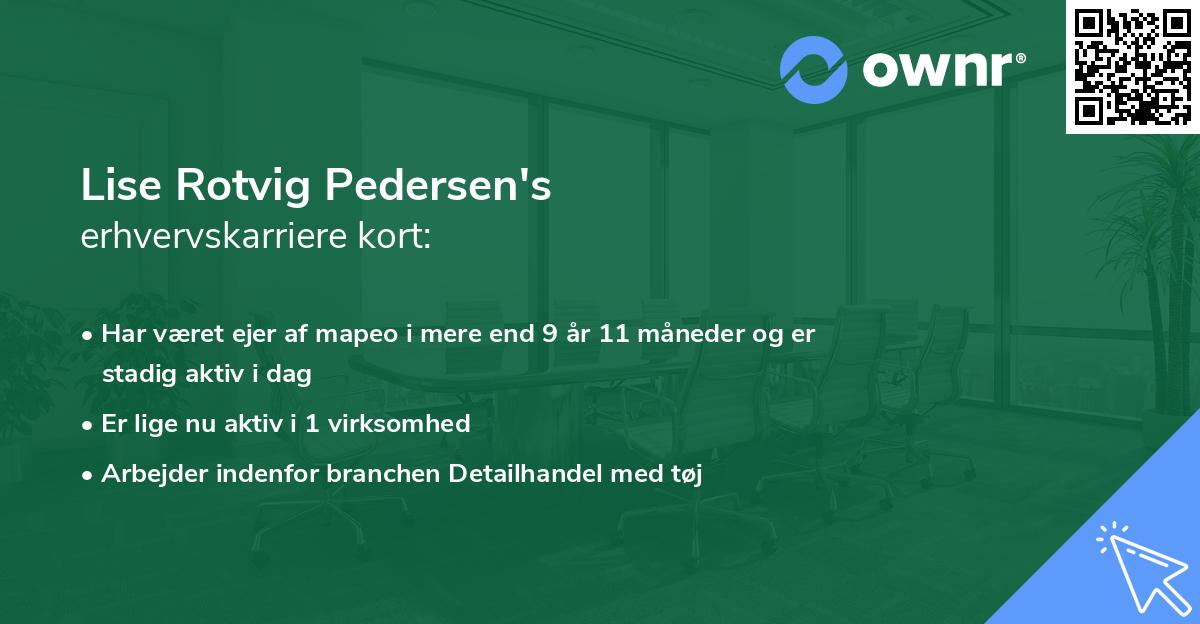 ownr®

Lise Rotvig Pedersen's
erhvervskarriere kort:

• Har været ejer af mapeo i mere end 9 år 11 måneder og er stadig aktiv i dag

• Er lige nu aktiv i 1 virksomhed

• Arbejder indenfor branchen Detailhandel med tøj